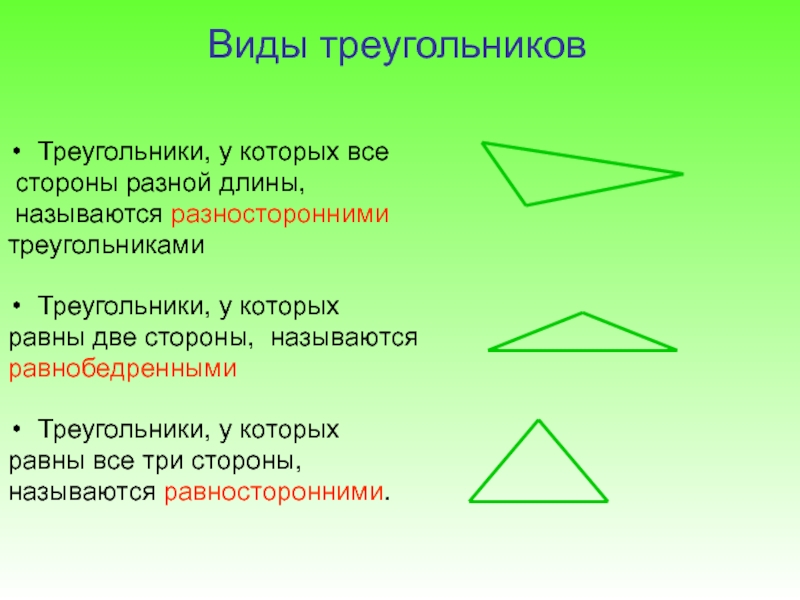 Виды треугольников

• Треугольники, у которых все стороны разной длины, называются разносторонними треугольниками

• Треугольники, у которых равны две стороны, называются равнобедренными

• Треугольники, у которых равны все три стороны, называются равносторонними.